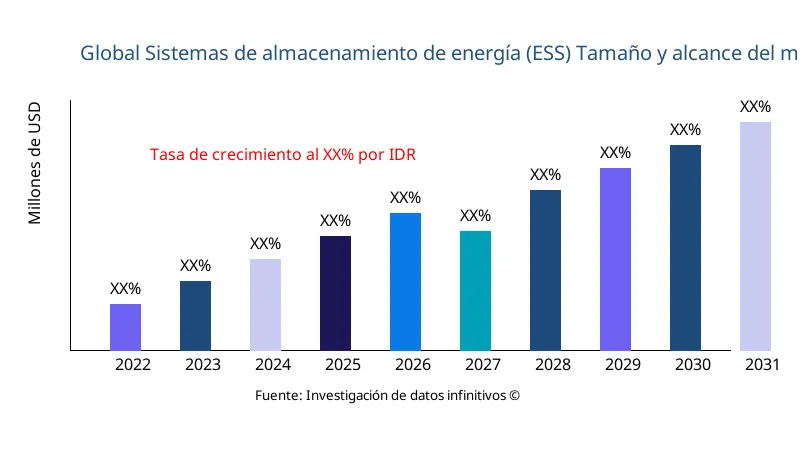 Global Sistemas de almacenamiento de energía (ESS) Tamaño y alcance del m

Millones de USD

Tasa de crecimiento al XX% por IDR

XX%
XX%
XX%
XX%
XX%
XX%
XX%
XX%
XX%
XX%

2022
2023
2024
2025
2026
2027
2028
2029
2030
2031

Fuente: Investigación de datos infinitivos ©